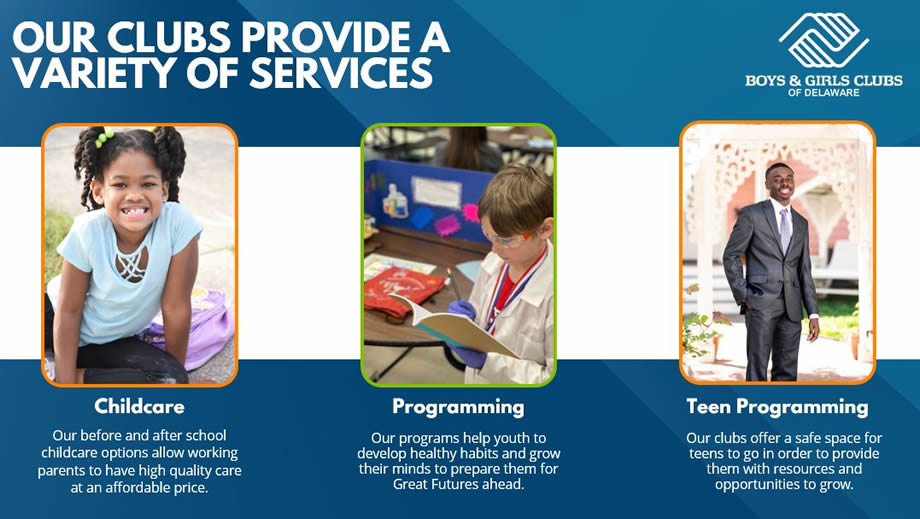 OUR CLUBS PROVIDE A VARIETY OF SERVICES

BOYS & GIRLS CLUBS
OF DELAWARE

Childcare

Our before and after school childcare options allow working parents to have high quality care at an affordable price.

Programming

Our programs help youth to develop healthy habits and grow their minds to prepare them for Great Futures ahead.

Teen Programming

Our clubs offer a safe space for teens to go in order to provide them with resources and opportunities to grow.